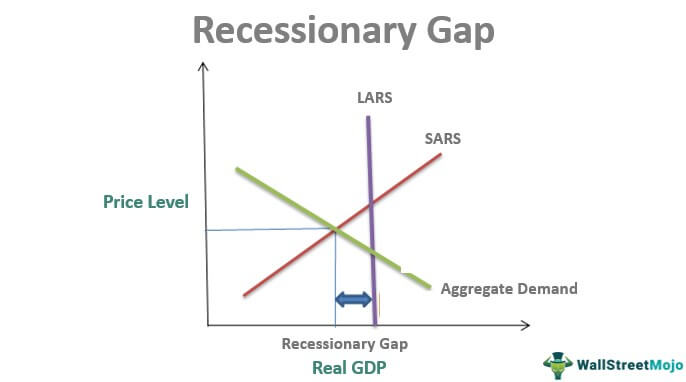 Recessionary Gap

LARS

SARS

Price Level

Aggregate Demand

Recessionary Gap

Real GDP

WallStreetMojo